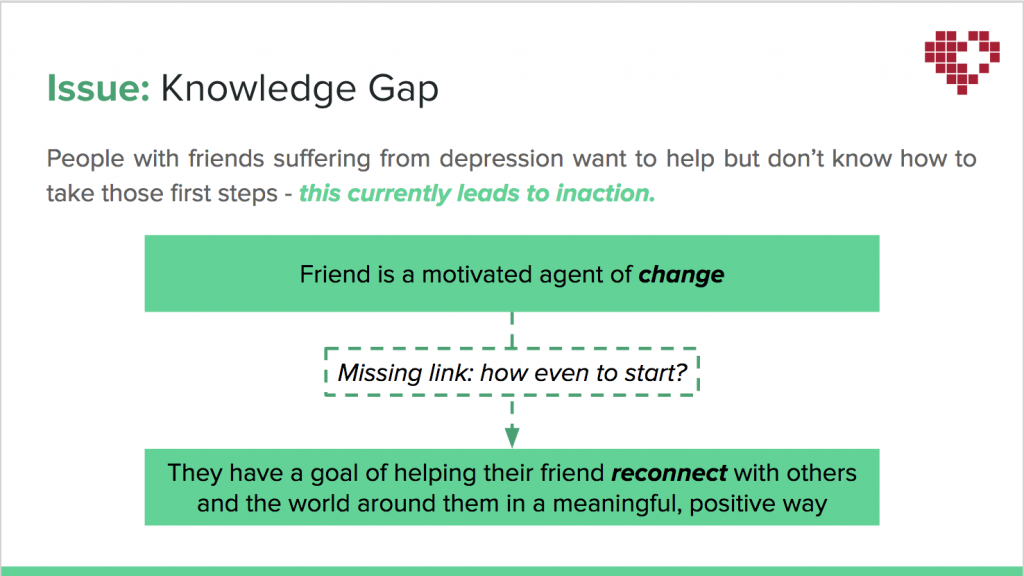 Issue: Knowledge Gap

People with friends suffering from depression want to help but don't know how to take those first steps - this currently leads to inaction.

Friend is a motivated agent of change

Missing link: how even to start?

They have a goal of helping their friend reconnect with others and the world around them in a meaningful, positive way